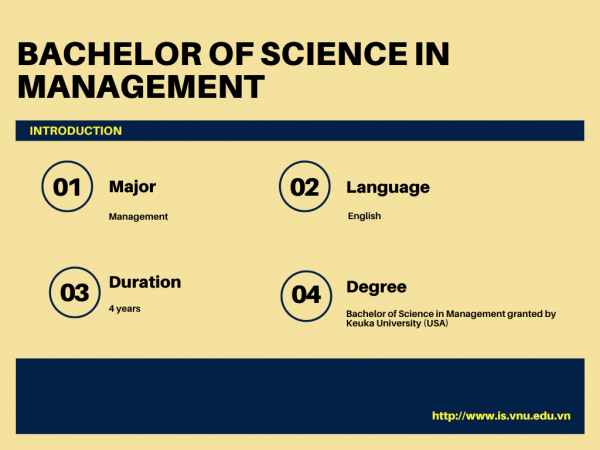 BACHELOR OF SCIENCE IN MANAGEMENT

INTRODUCTION

01 Major

Management

02 Language

English

03 Duration

4 years

04 Degree

Bachelor of Science in Management granted by Keuka University (USA)

http://www.is.vnu.edu.vn